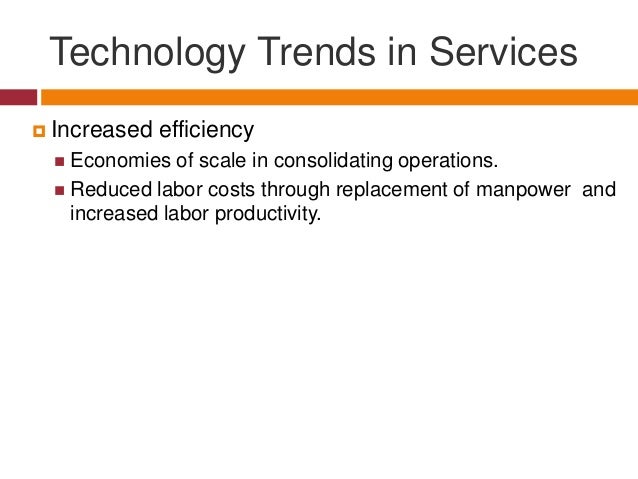 Technology Trends in Services

Increased efficiency

Economies of scale in consolidating operations.

Reduced labor costs through replacement of manpower and increased labor productivity.